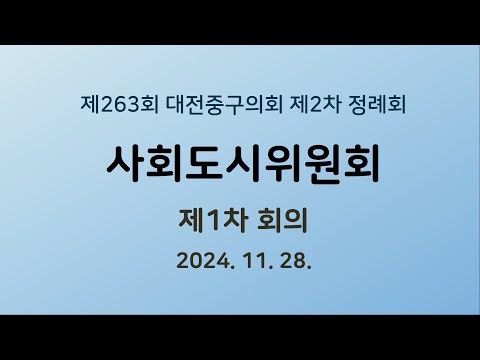 제263회 대전중구의회 제2차 정례회

사회도시위원회

제1차 회의

2024. 11. 28.